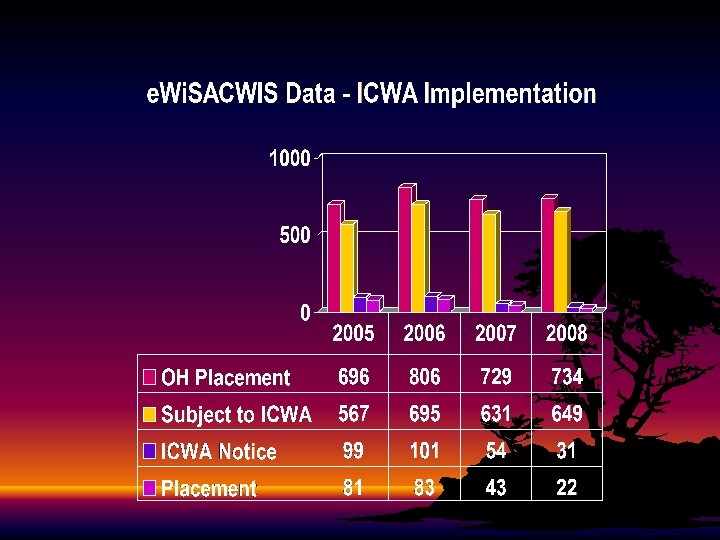 eWiSACWIS Data - ICWA Implementation

1000
500
0

|  | 2005 | 2006 | 2007 | 2008 |
|---|---|---|---|---|
| OH Placement | 696 | 806 | 729 | 734 |
| Subject to ICWA | 567 | 695 | 631 | 649 |
| ICWA Notice | 99 | 101 | 54 | 31 |
| Placement | 81 | 83 | 43 | 22 |